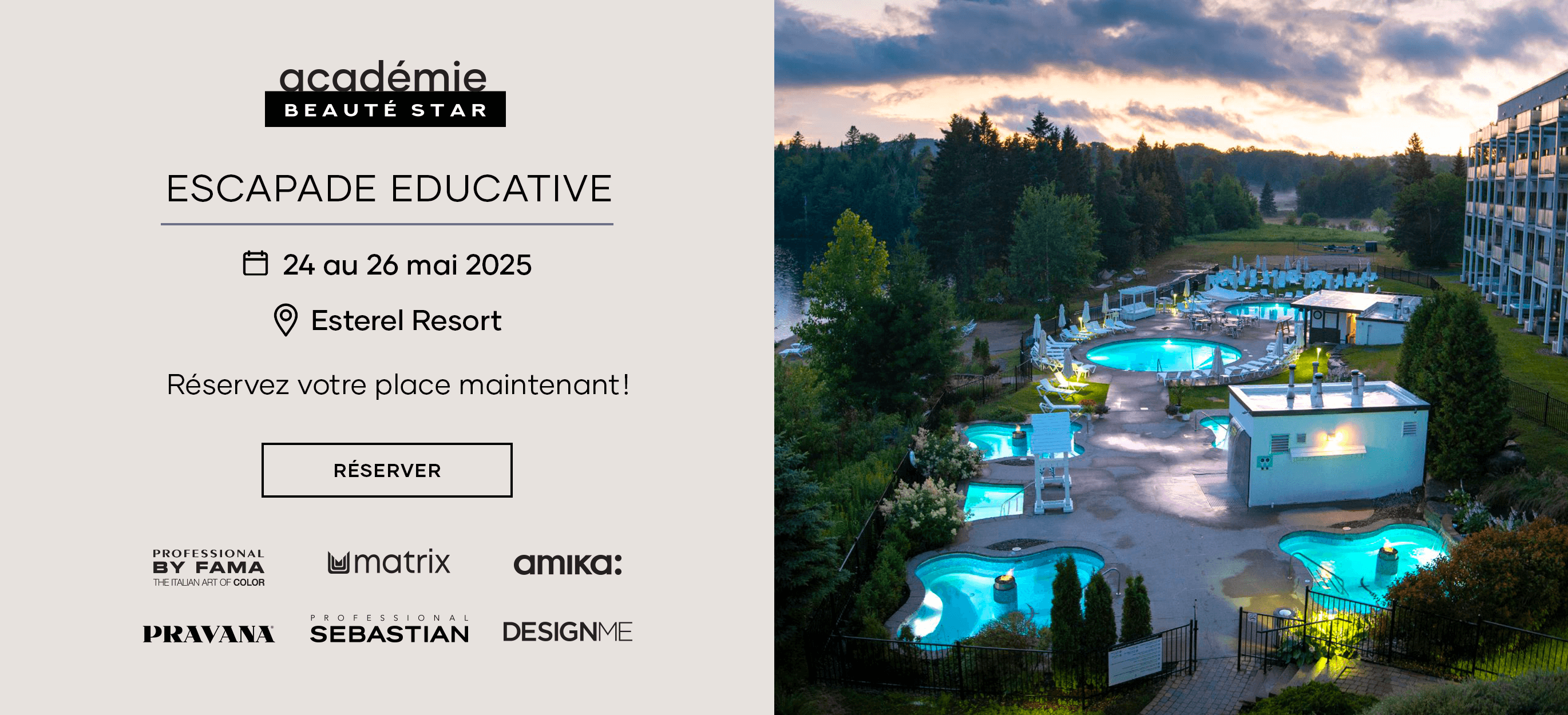 académie
BEAUTÉ STAR

ESCAPADE EDUCATIVE

24 au 26 mai 2025

Esterel Resort

Réservez votre place maintenant!

RÉSERVER

PROFESSIONAL BY FAMA THE ITALIAN ART OF COLOR

matrix

amika:

PRAVANA

PROFESSIONAL SEBASTIAN

DESIGNME